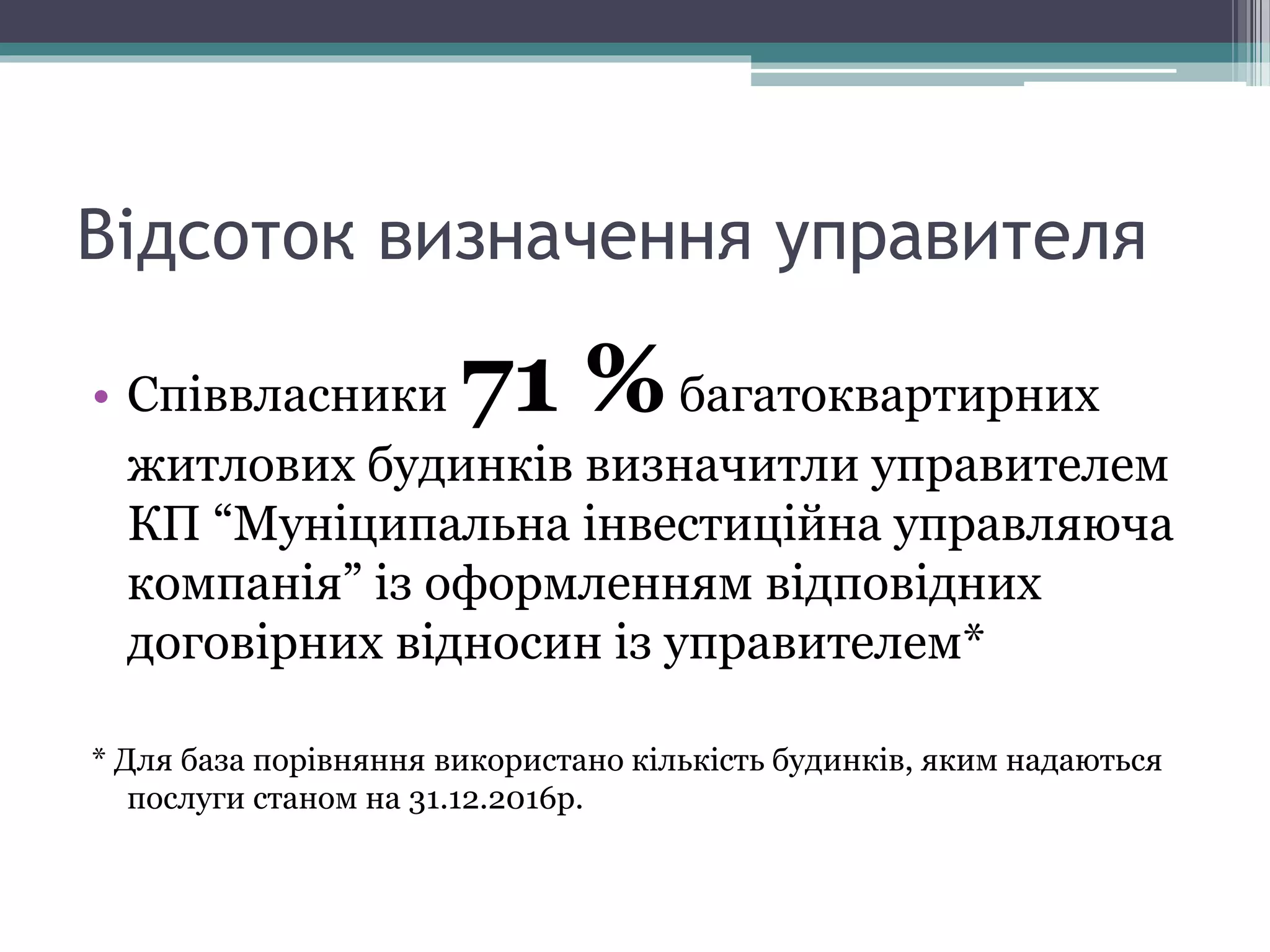 Відсоток визначення управителя

• Співвласники 71 % багатоквартирних житлових будинків визначитли управителем КП “Муніципальна інвестиційна управляюча компанія” із оформленням відповідних договірних відносин із управителем*

* Для база порівняння використано кількість будинків, яким надаються послуги станом на 31.12.2016р.